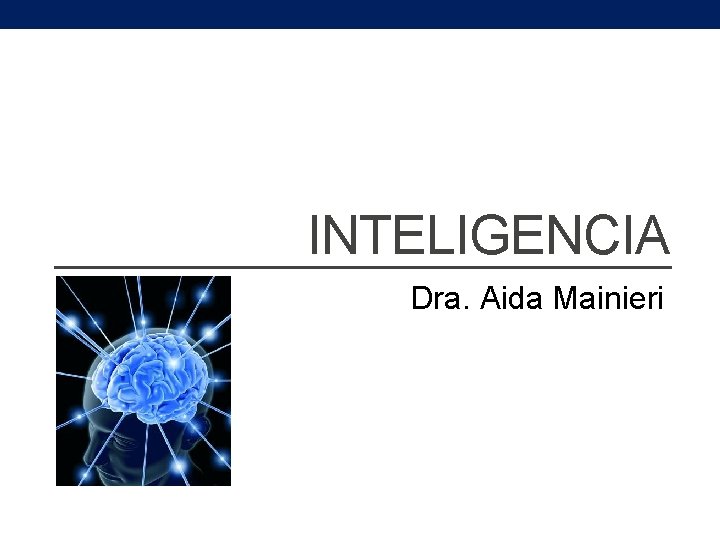 INTELIGENCIA

Dra. Aida Mainieri